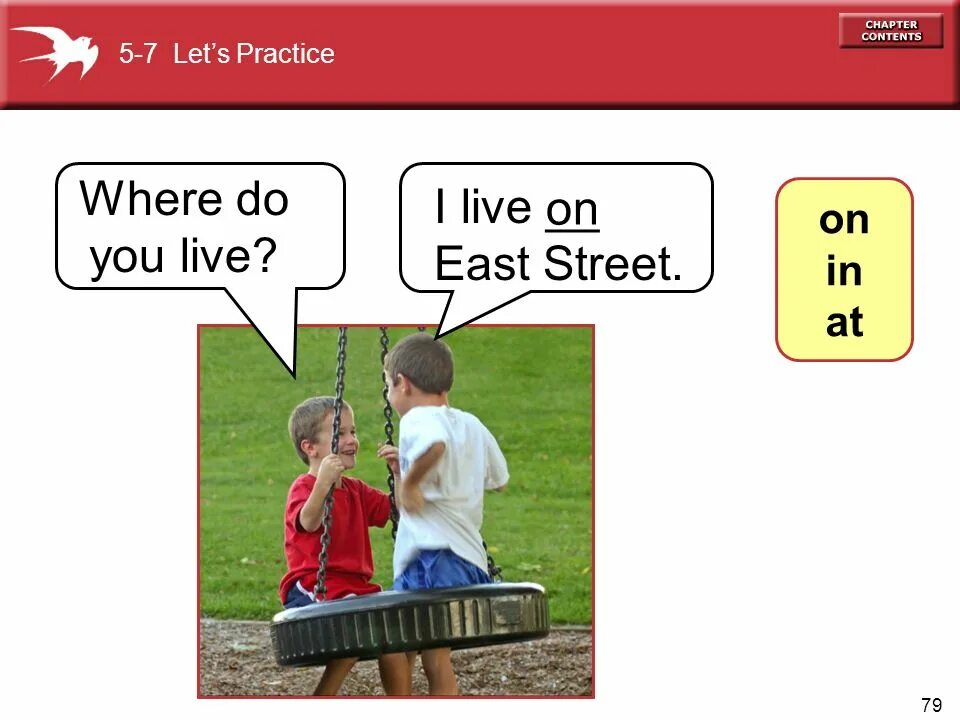 5-7 Let's Practice

CHAPTER CONTENTS

Where do you live?

I live on East Street.

on
in
at

79